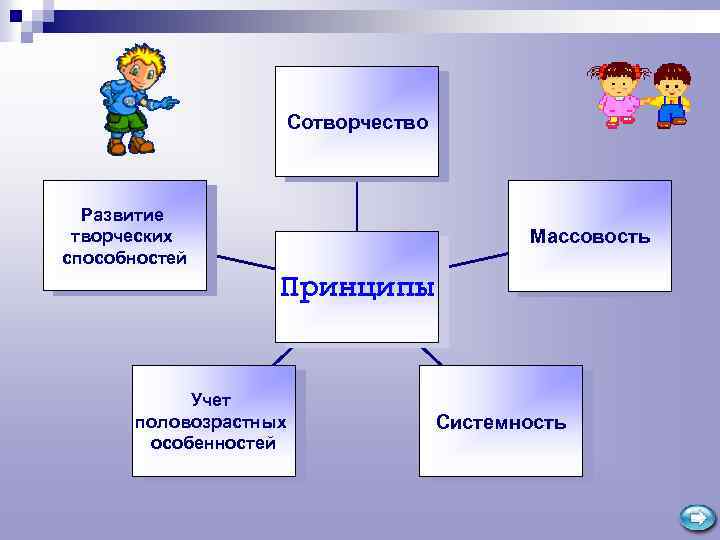 Сотворчество

Развитие творческих способностей

Массовость

Принципы

Учет половозрастных особенностей

Системность